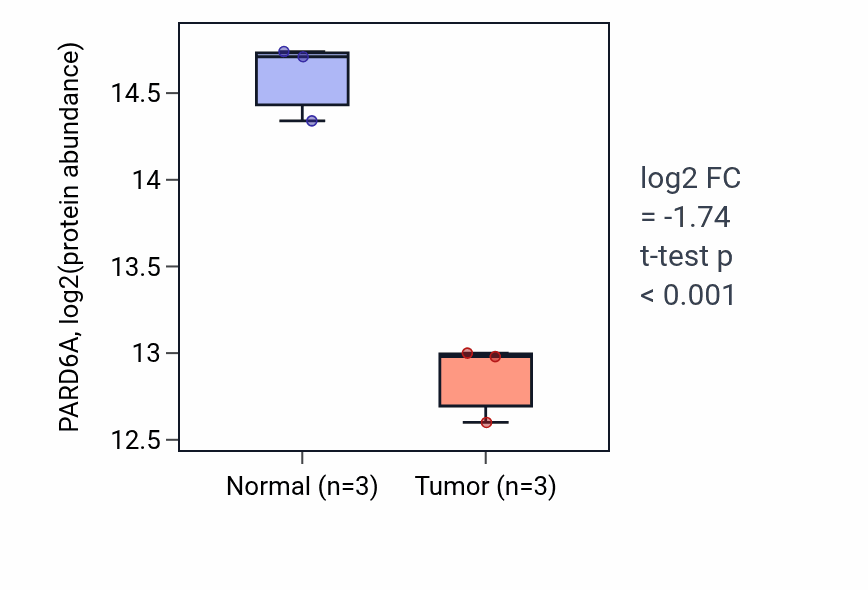 PARD6A, log2(protein abundance)

14.5
14
13.5
13
12.5

Normal (n=3)
Tumor (n=3)

log2 FC
= -1.74
t-test p
< 0.001